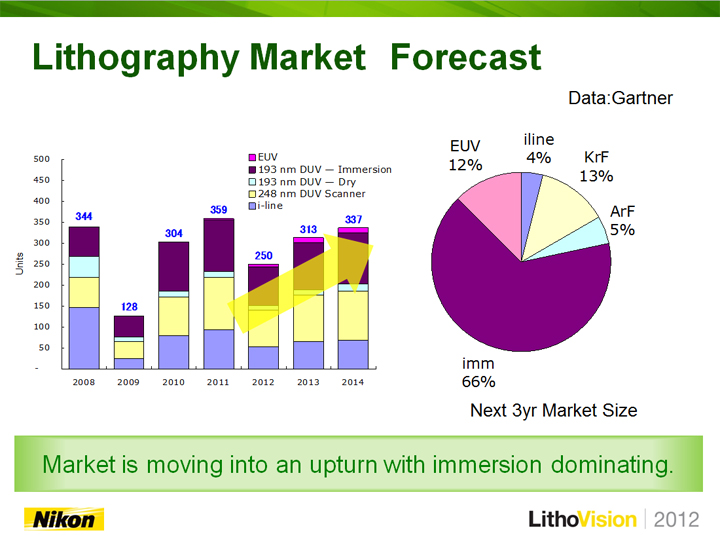 Lithography Market Forecast

Data:Gartner

EUV
193 nm DUV — Immersion
193 nm DUV — Dry
248 nm DUV Scanner
i-line

Units

500
450
400
350
300
250
200
150
100
50
-

344
128
304
359
250
313
337

2008
2009
2010
2011
2012
2013
2014

EUV 12%
iline 4%
KrF 13%
ArF 5%
imm 66%

Next 3yr Market Size

Market is moving into an upturn with immersion dominating.

Nikon

LithoVision | 2012